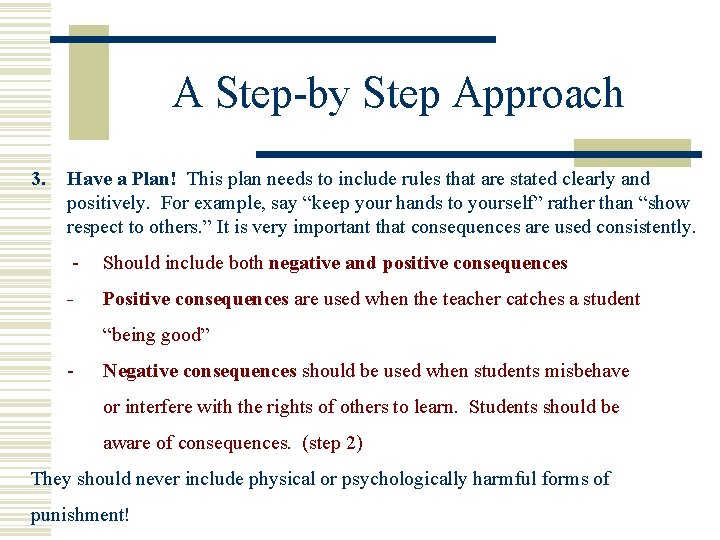 A Step-by Step Approach

3. Have a Plan! This plan needs to include rules that are stated clearly and positively. For example, say “keep your hands to yourself” rather than “show respect to others.” It is very important that consequences are used consistently.

- Should include both negative and positive consequences

- Positive consequences are used when the teacher catches a student “being good”

- Negative consequences should be used when students misbehave or interfere with the rights of others to learn. Students should be aware of consequences. (step 2)

They should never include physical or psychologically harmful forms of punishment!